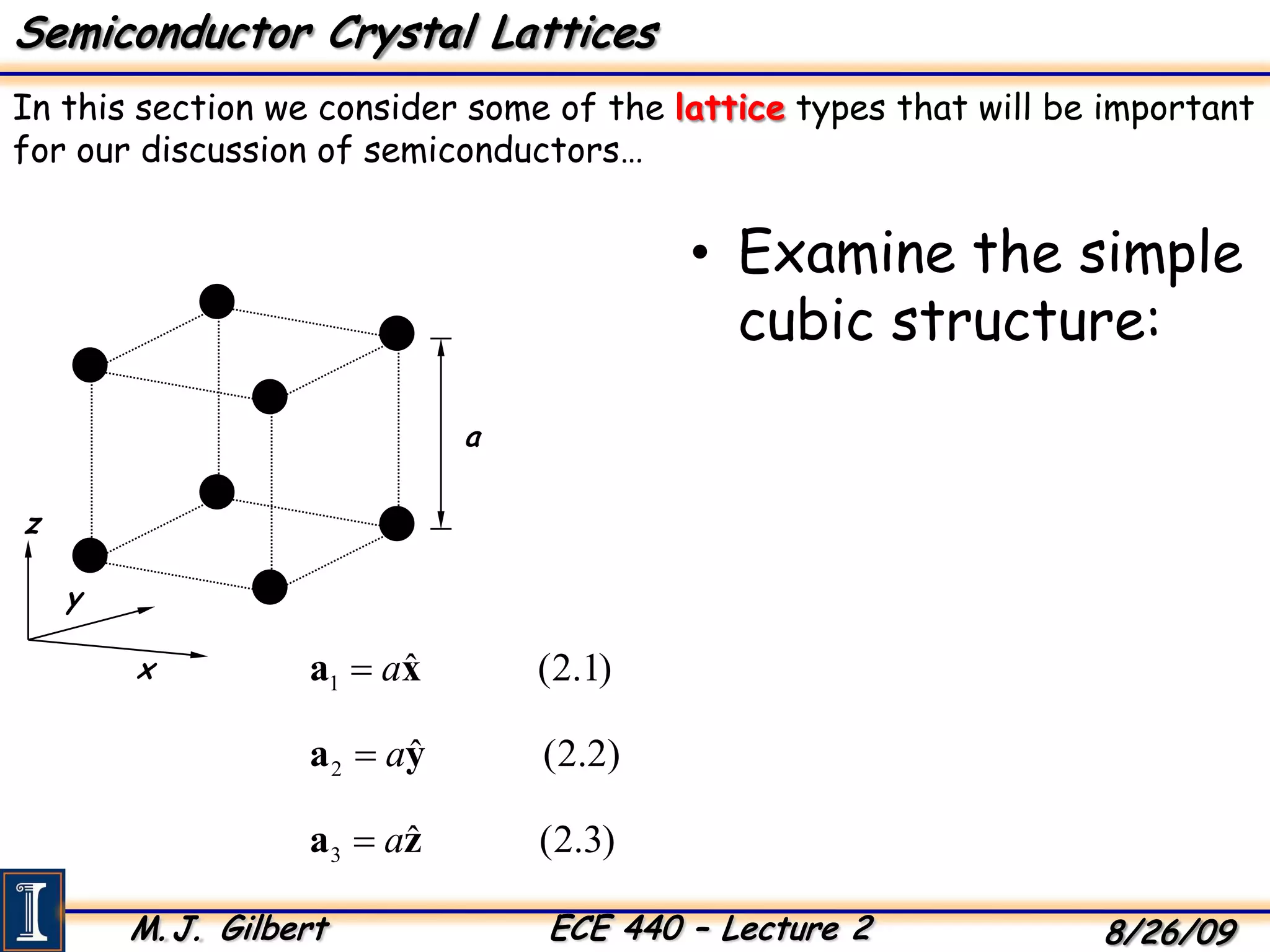 Semiconductor Crystal Lattices

In this section we consider some of the lattice types that will be important for our discussion of semiconductors…

• Examine the simple cubic structure:

a

z

y

x

$\mathbf{a}_1 = a\hat{\mathbf{x}}$ (2.1)

$\mathbf{a}_2 = a\hat{\mathbf{y}}$ (2.2)

$\mathbf{a}_3 = a\hat{\mathbf{z}}$ (2.3)

M.J. Gilbert ECE 440 – Lecture 2 8/26/09